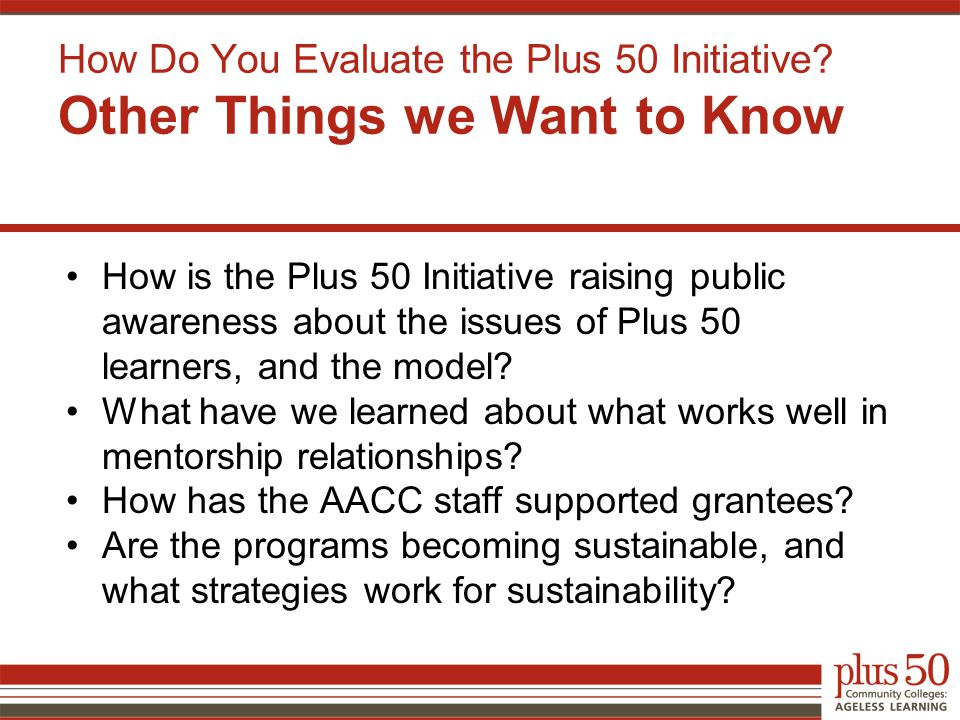 How Do You Evaluate the Plus 50 Initiative?
Other Things we Want to Know

• How is the Plus 50 Initiative raising public awareness about the issues of Plus 50 learners, and the model?
• What have we learned about what works well in mentorship relationships?
• How has the AACC staff supported grantees?
• Are the programs becoming sustainable, and what strategies work for sustainability?

plus 50
Community Colleges:
AGELESS LEARNING